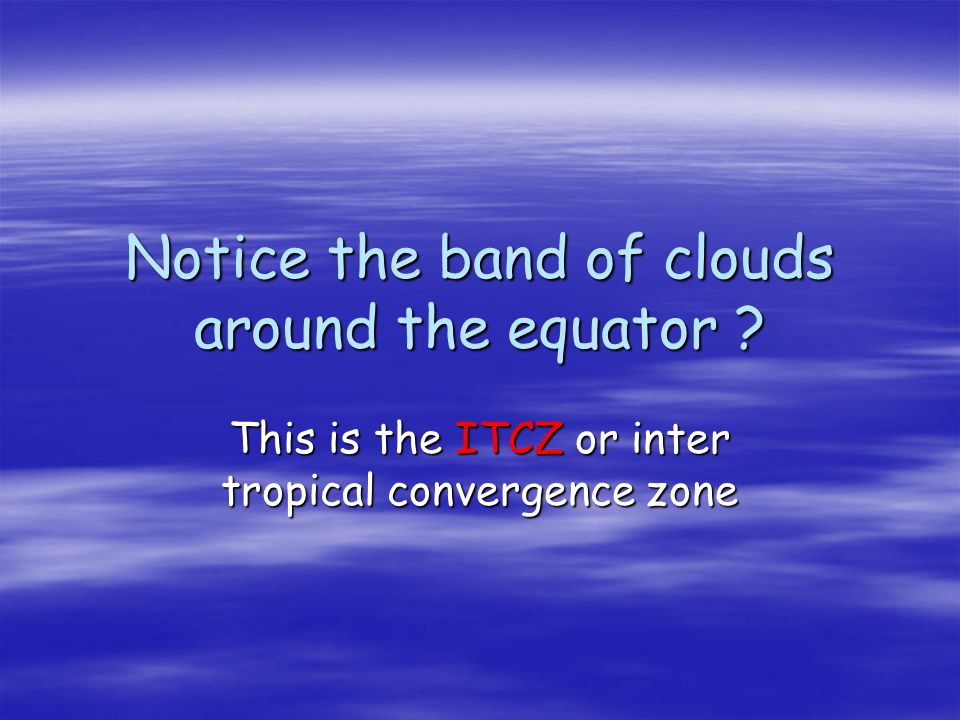 Notice the band of clouds around the equator ?

This is the ITCZ or inter tropical convergence zone